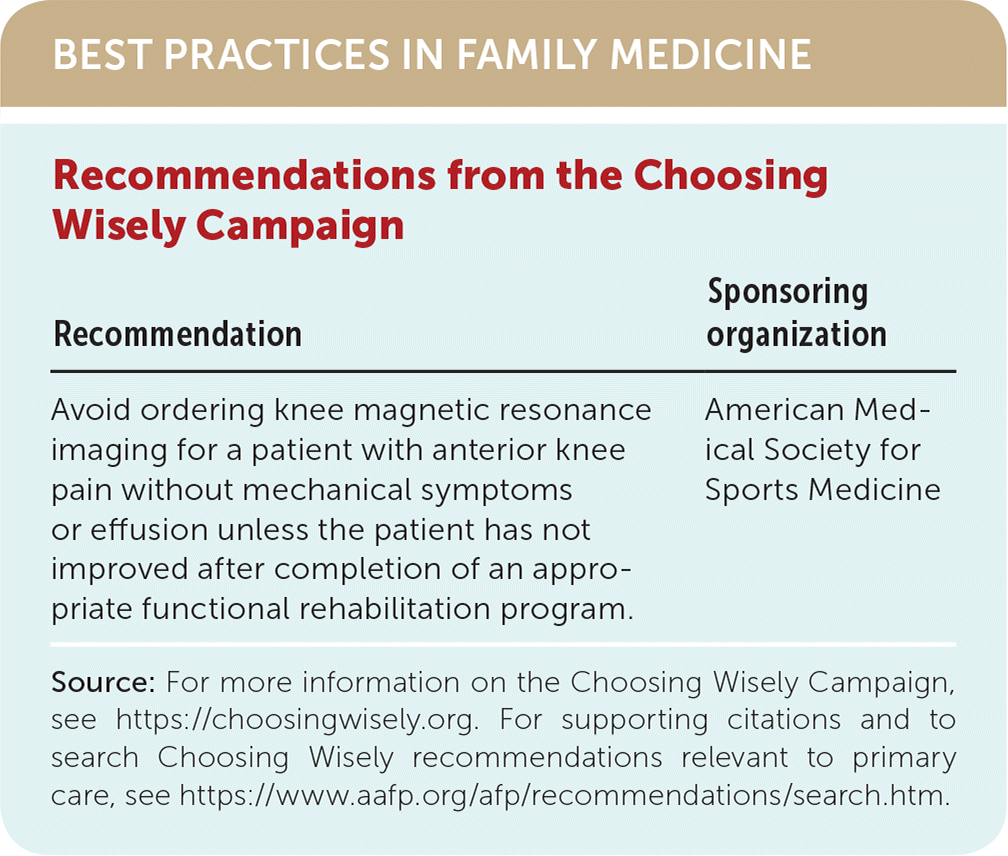 BEST PRACTICES IN FAMILY MEDICINE

Recommendations from the Choosing Wisely Campaign

| Recommendation | Sponsoring organization |
|---|---|
| Avoid ordering knee magnetic resonance imaging for a patient with anterior knee pain without mechanical symptoms or effusion unless the patient has not improved after completion of an appropriate functional rehabilitation program. | American Medical Society for Sports Medicine |

Source: For more information on the Choosing Wisely Campaign, see https://choosingwisely.org. For supporting citations and to search Choosing Wisely recommendations relevant to primary care, see https://www.aafp.org/afp/recommendations/search.htm.